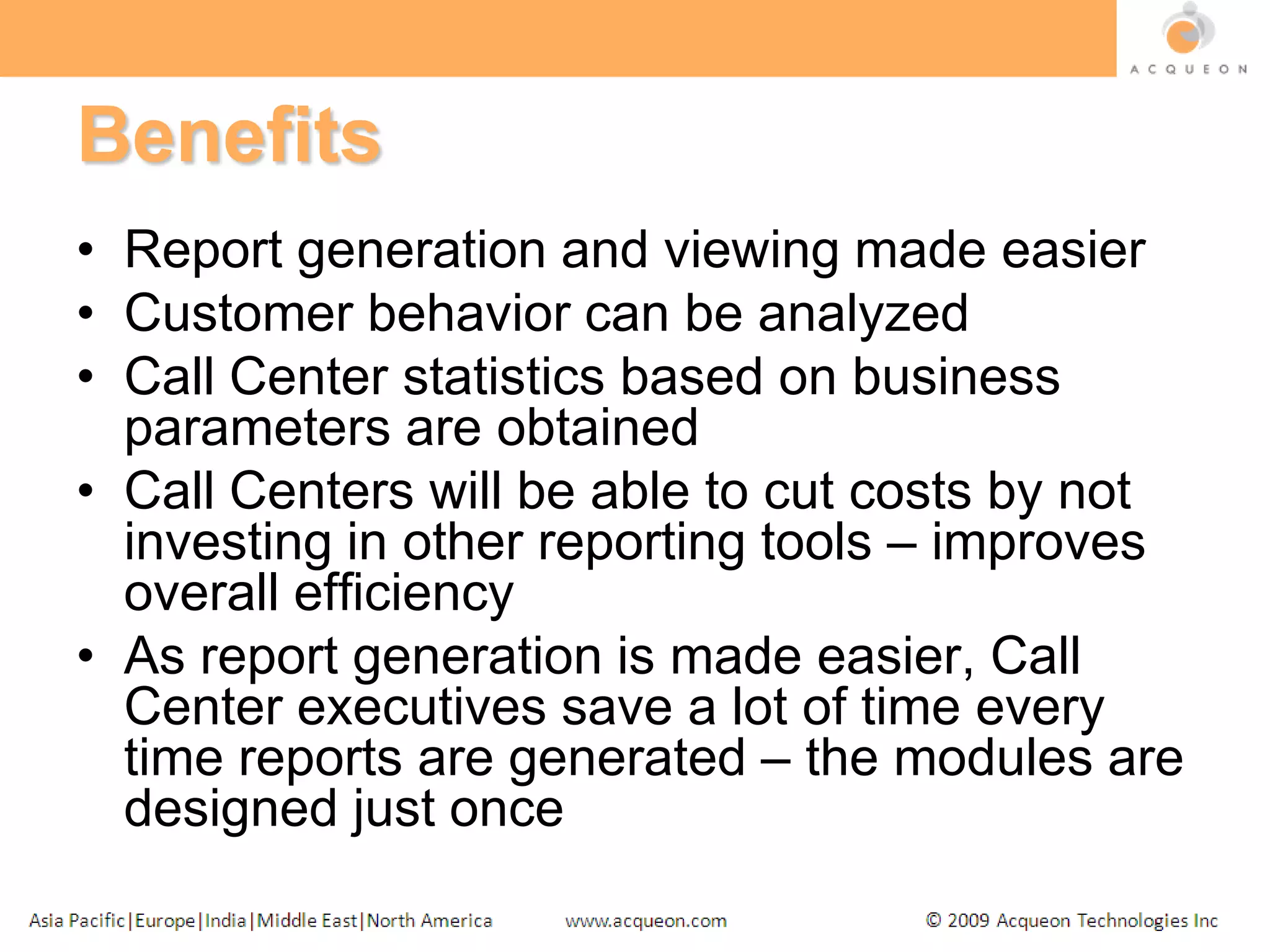 ACQUEON

Benefits

• Report generation and viewing made easier
• Customer behavior can be analyzed
• Call Center statistics based on business parameters are obtained
• Call Centers will be able to cut costs by not investing in other reporting tools – improves overall efficiency
• As report generation is made easier, Call Center executives save a lot of time every time reports are generated – the modules are designed just once

Asia Pacific|Europe|India|Middle East|North America www.acqueon.com © 2009 Acqueon Technologies Inc